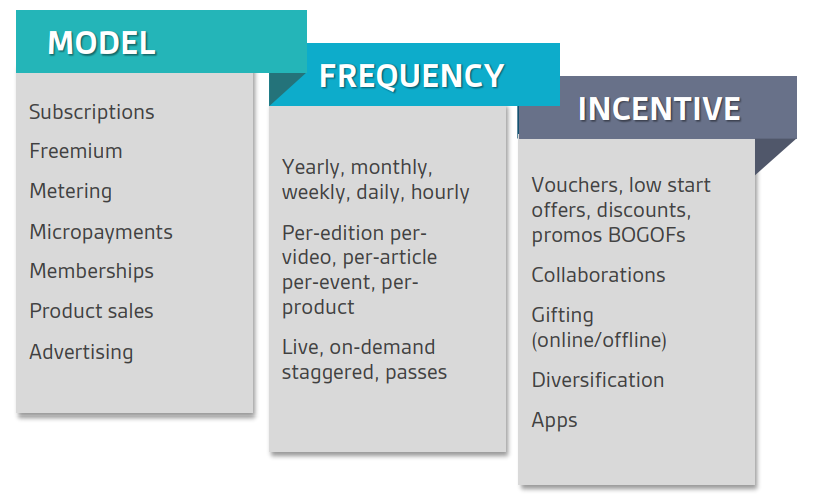 MODEL

Subscriptions

Freemium

Metering

Micropayments

Memberships

Product sales

Advertising

FREQUENCY

Yearly, monthly, weekly, daily, hourly

Per-edition per-video, per-article per-event, per-product

Live, on-demand staggered, passes

INCENTIVE

Vouchers, low start offers, discounts, promos BOGOFs

Collaborations

Gifting (online/offline)

Diversification

Apps